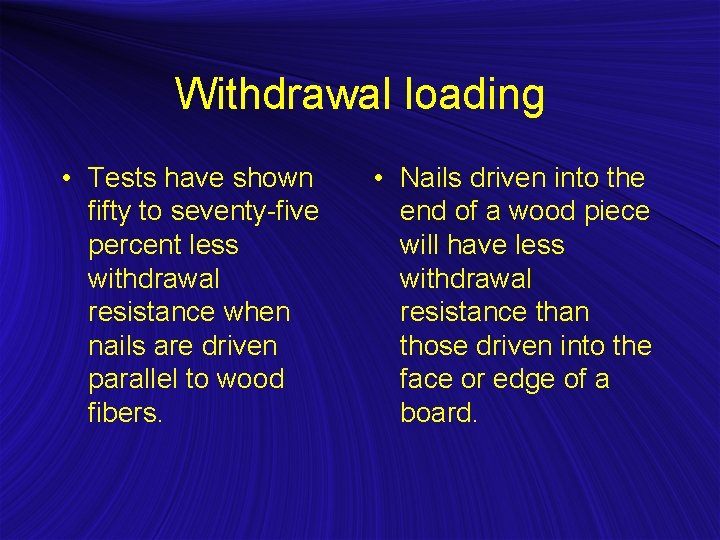 Withdrawal loading

• Tests have shown fifty to seventy-five percent less withdrawal resistance when nails are driven parallel to wood fibers.

• Nails driven into the end of a wood piece will have less withdrawal resistance than those driven into the face or edge of a board.